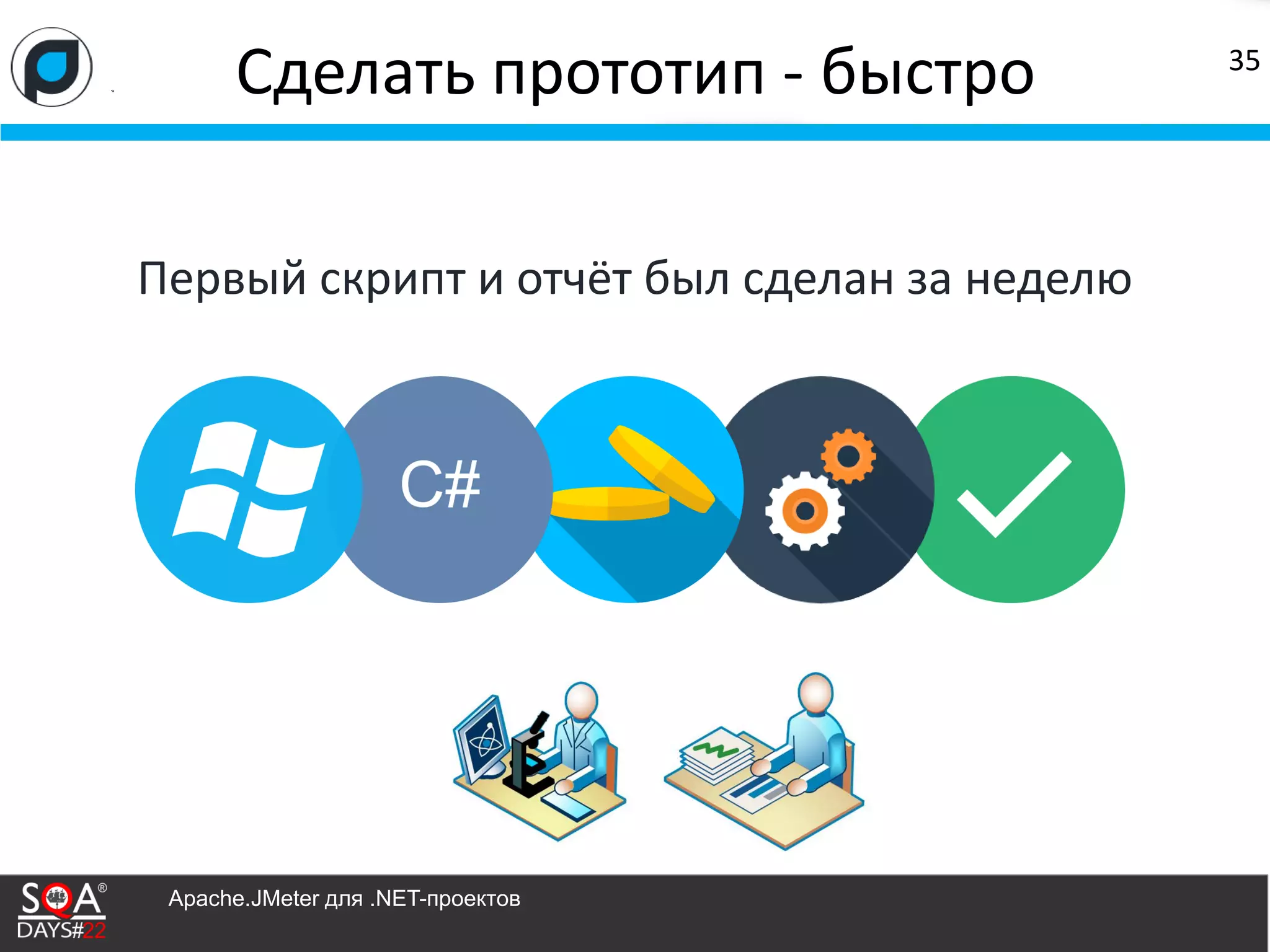 Сделать прототип - быстро

35

Первый скрипт и отчёт был сделан за неделю

C#

SQA®
DAYS#22

Apache.JMeter для .NET-проектов